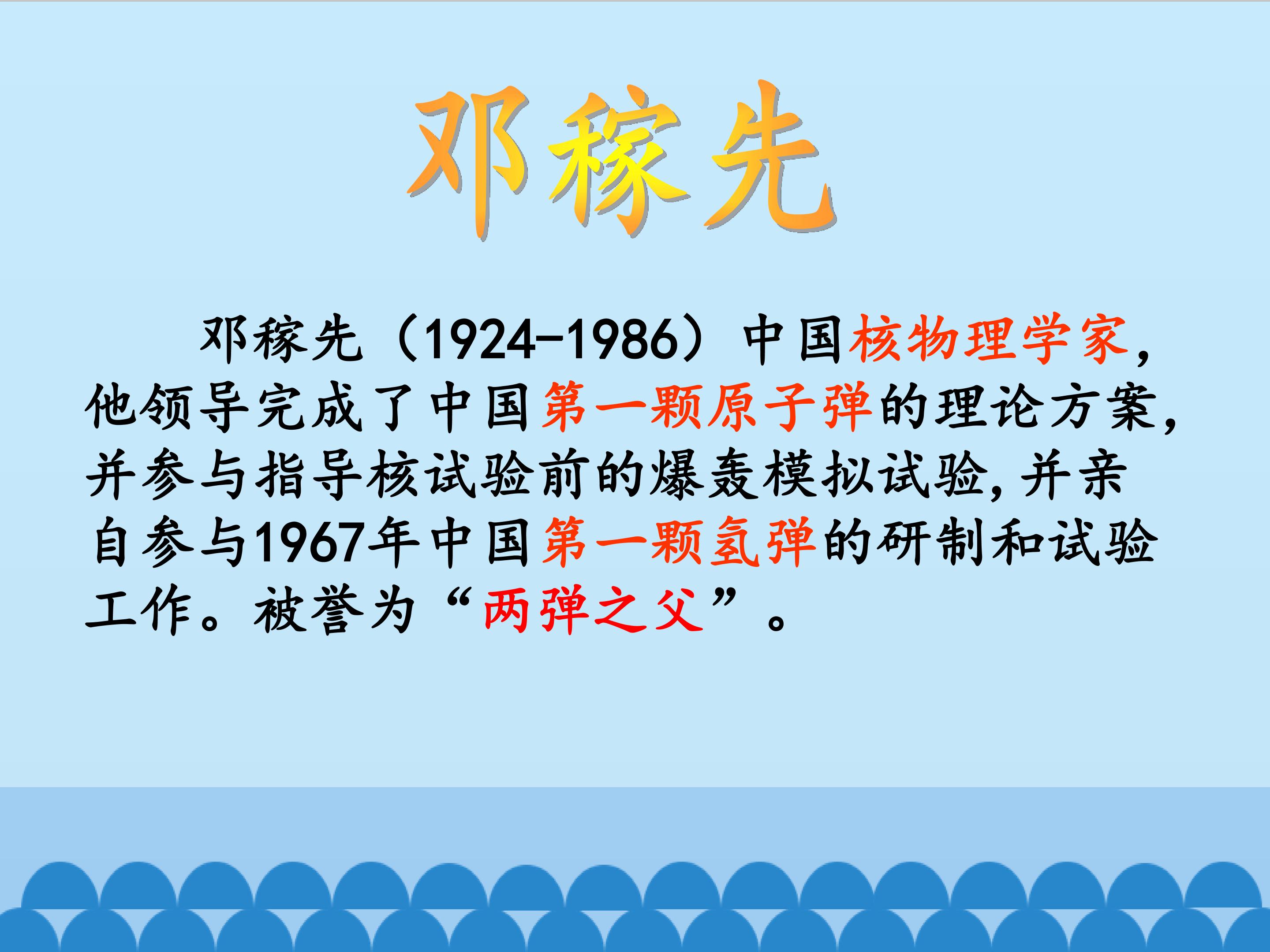 邓稼先

邓稼先（1924-1986）中国核物理学家，他领导完成了中国第一颗原子弹的理论方案，并参与指导核试验前的爆轰模拟试验，并亲自参与1967年中国第一颗氢弹的研制和试验工作。被誉为“两弹之父”。